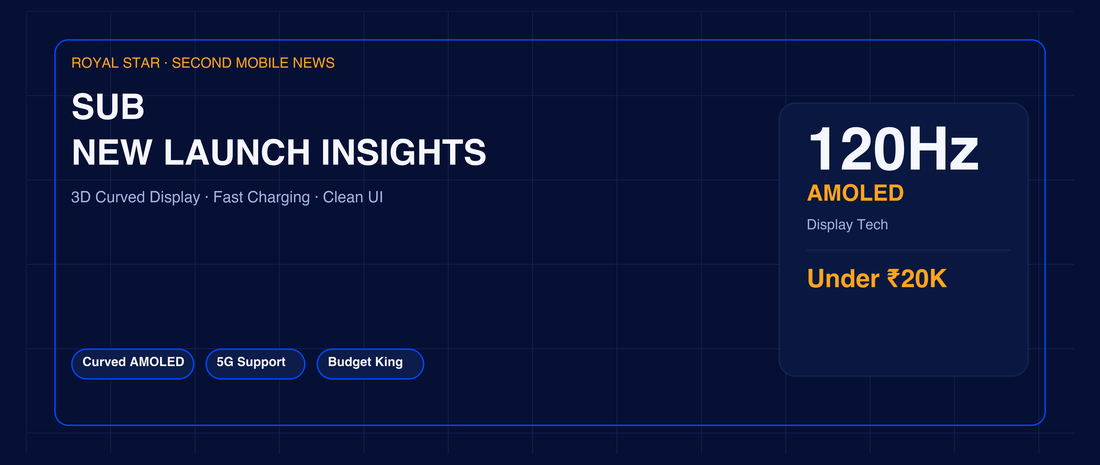 ROYAL STAR · SECOND MOBILE NEWS

SUB
NEW LAUNCH INSIGHTS

3D Curved Display · Fast Charging · Clean UI

Curved AMOLED

5G Support

Budget King

120Hz

AMOLED

Display Tech

Under ₹20K